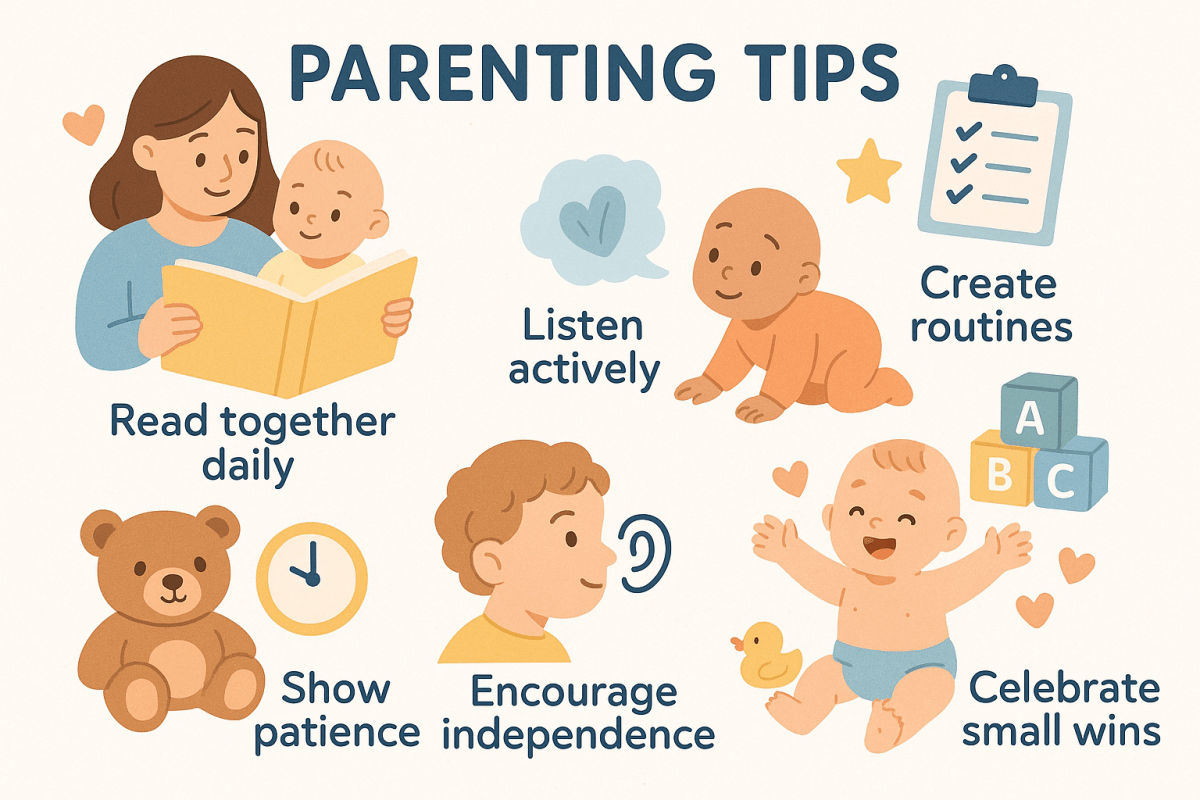 PARENTING TIPS

Read together daily

Listen actively

Create routines

A
B
C

Show patience

Encourage independence

Celebrate small wins